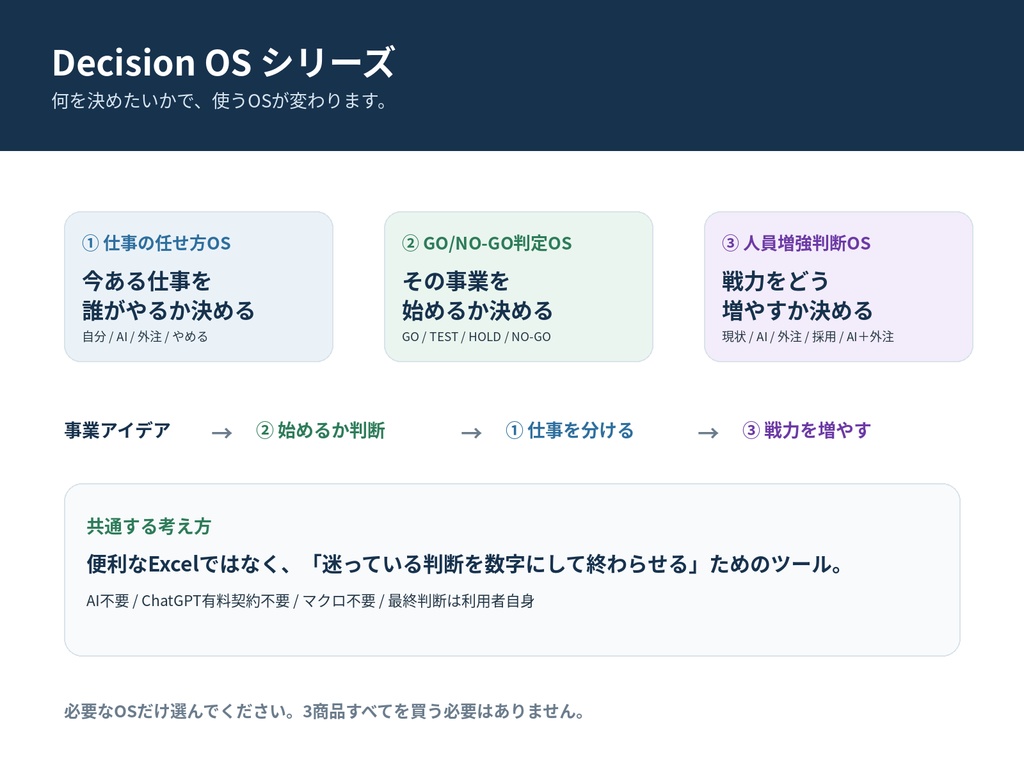 Decision OS シリーズ
何を決めたいかで、使うOSが変わります。

① 仕事の任せ方OS
今ある仕事を誰がやるか決める
自分 / AI / 外注 / やめる

② GO/NO-GO判定OS
その事業を始めるか決める
GO / TEST / HOLD / NO-GO

③ 人員増強判断OS
戦力をどう増やすか決める
現状 / AI / 外注 / 採用 / AI＋外注

事業アイデア → ② 始めるか判断 → ① 仕事を分ける → ③ 戦力を増やす

共通する考え方
便利なExcelではなく、「迷っている判断を数字にして終わらせる」ためのツール。
AI不要 / ChatGPT有料契約不要 / マクロ不要 / 最終判断は利用者自身

必要なOSだけ選んでください。3商品すべてを買う必要はありません。